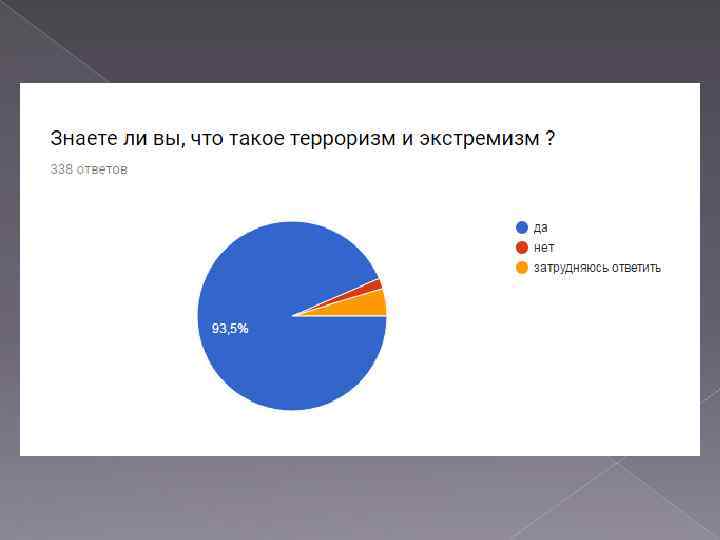 Знаете ли вы, что такое терроризм и экстремизм ?
338 ответов

да
нет
затрудняюсь ответить

93,5%